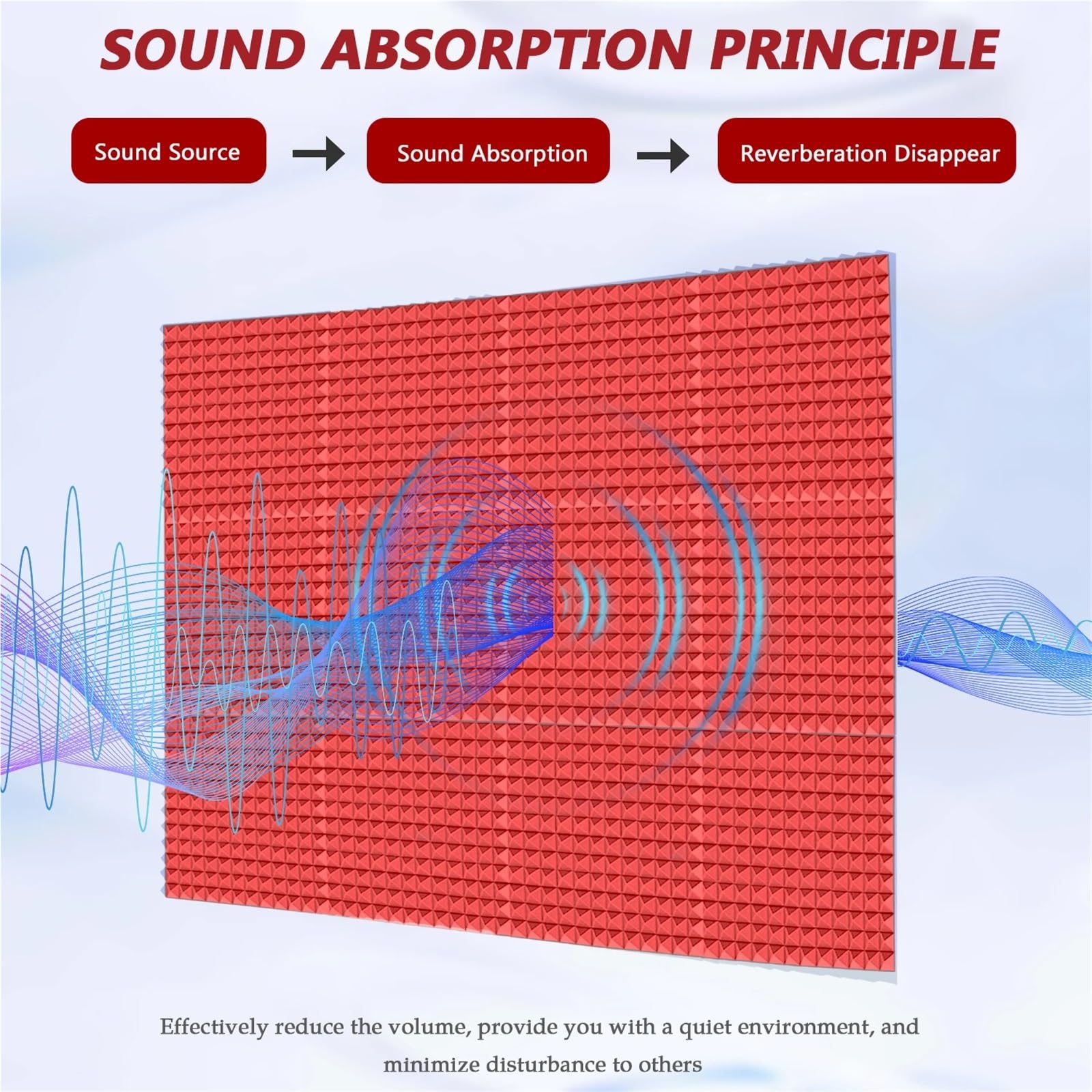 SOUND ABSORPTION PRINCIPLE

Sound Source → Sound Absorption → Reverberation Disappear

Effectively reduce the volume, provide you with a quiet environment, and minimize disturbance to others